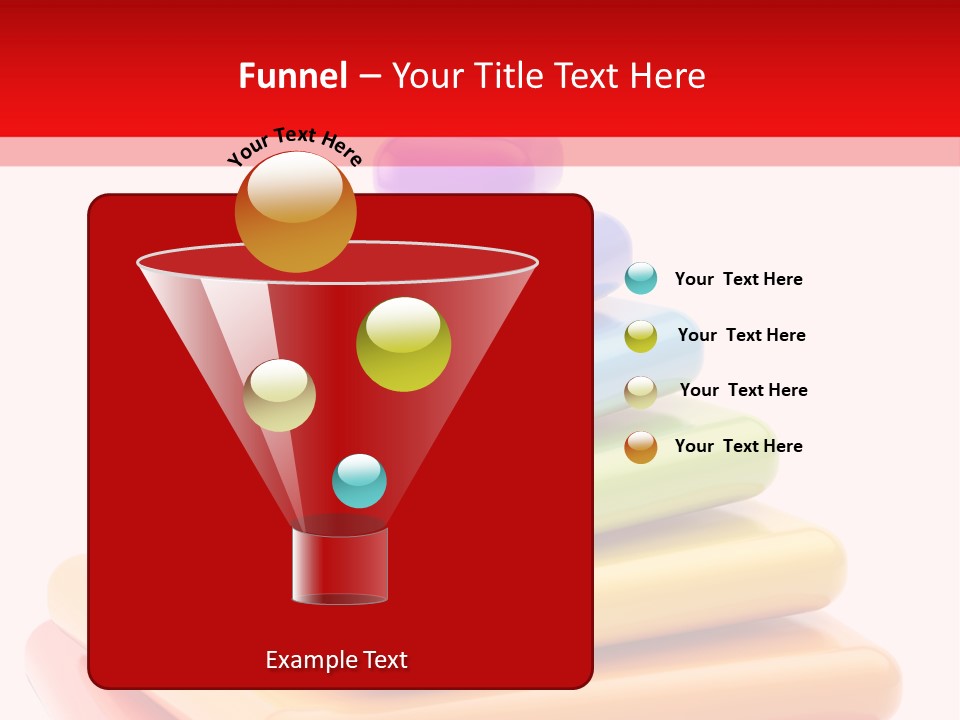 Funnel – Your Title Text Here

Your Text Here

Your Text Here

Your Text Here

Your Text Here

Your Text Here

Example Text